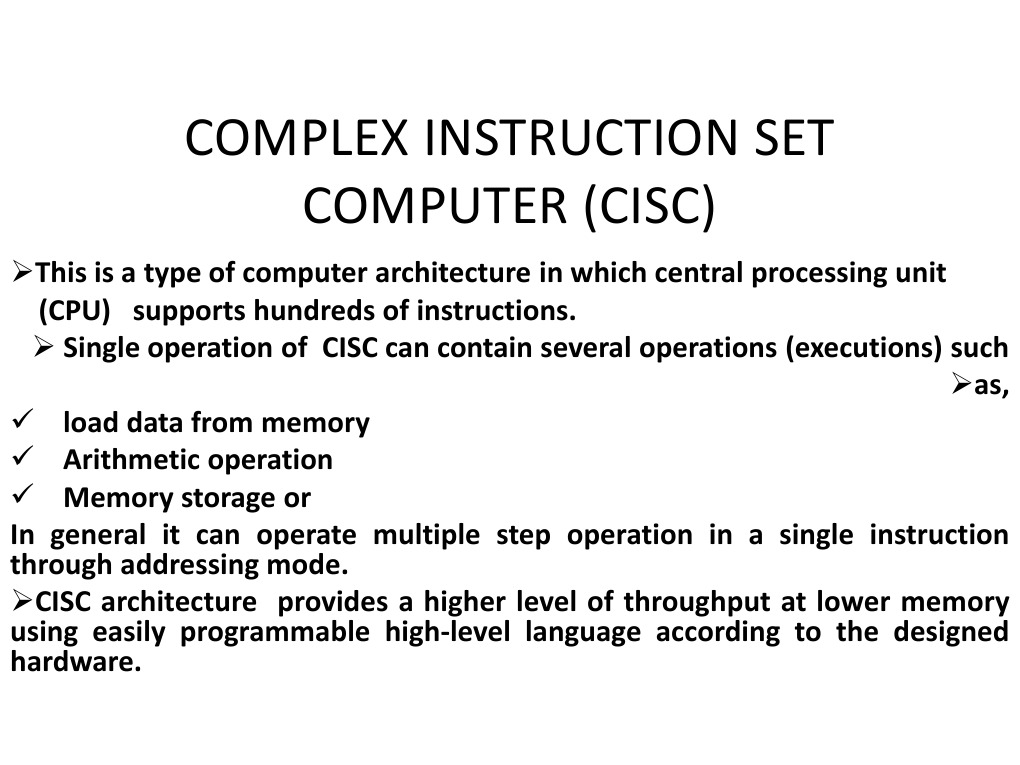 COMPLEX INSTRUCTION SET COMPUTER (CISC)

➢This is a type of computer architecture in which central processing unit (CPU) supports hundreds of instructions.

➢ Single operation of CISC can contain several operations (executions) such

➢as,

✓ load data from memory

✓ Arithmetic operation

✓ Memory storage or

In general it can operate multiple step operation in a single instruction through addressing mode.

➢CISC architecture provides a higher level of throughput at lower memory using easily programmable high-level language according to the designed hardware.